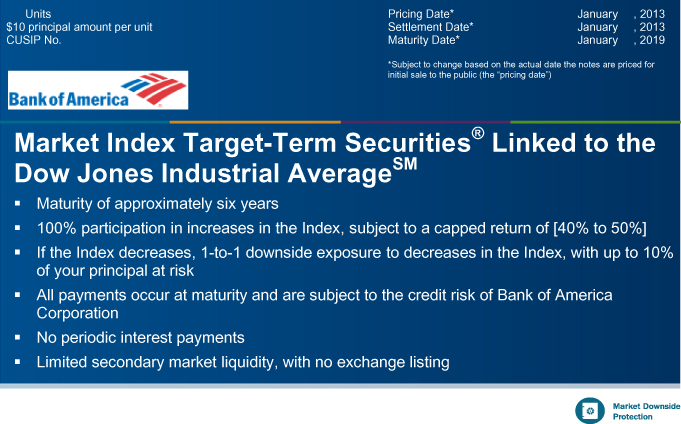 Units
$10 principal amount per unit
CUSIP No.

Pricing Date* January , 2013
Settlement Date* January , 2013
Maturity Date* January , 2019

*Subject to change based on the actual date the notes are priced for initial sale to the public (the "pricing date")

Bank of America

Market Index Target-Term Securities® Linked to the Dow Jones Industrial Average$^{SM}$

▪ Maturity of approximately six years
▪ 100% participation in increases in the Index, subject to a capped return of [40% to 50%]
▪ If the Index decreases, 1-to-1 downside exposure to decreases in the Index, with up to 10% of your principal at risk
▪ All payments occur at maturity and are subject to the credit risk of Bank of America Corporation
▪ No periodic interest payments
▪ Limited secondary market liquidity, with no exchange listing

Market Downside Protection